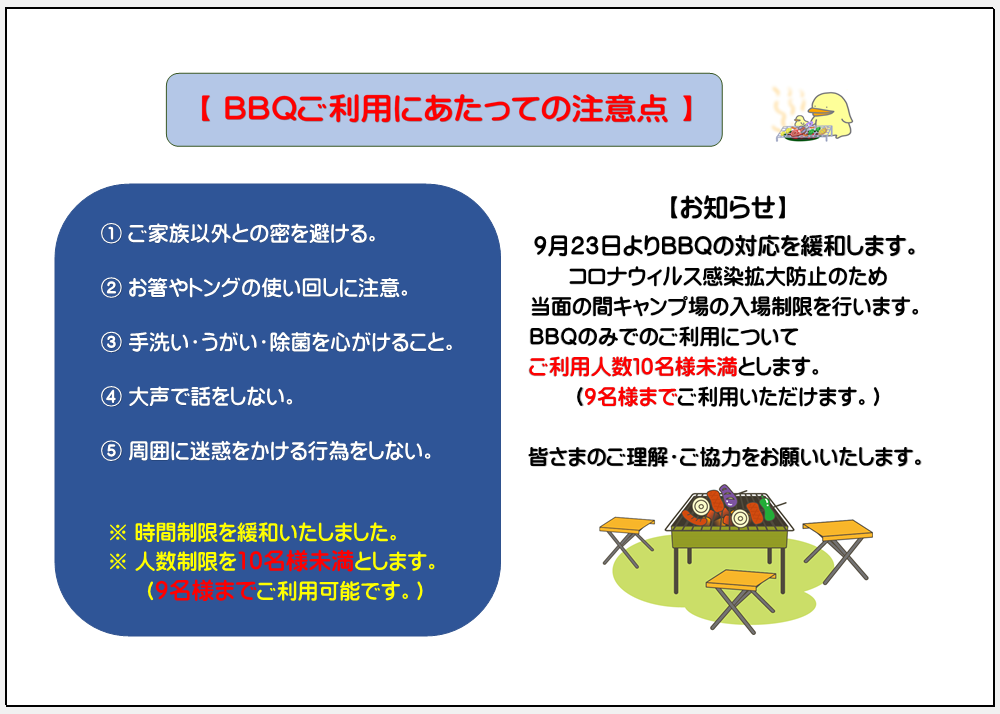 【 BBQご利用にあたっての注意点 】

① ご家族以外との密を避ける。

② お箸やトングの使い回しに注意。

③ 手洗い･うがい･除菌を心がけること。

④ 大声で話をしない。

⑤ 周囲に迷惑をかける行為をしない。

※ 時間制限を緩和いたしました。
※ 人数制限を10名様未満とします。
（9名様までご利用可能です。）

【お知らせ】
9月23日よりBBQの対応を緩和します。
コロナウィルス感染拡大防止のため
当面の間キャンプ場の入場制限を行います。
BBQのみでのご利用について
ご利用人数10名様未満とします。
（9名様までご利用いただけます。）

皆さまのご理解･ご協力をお願いいたします。